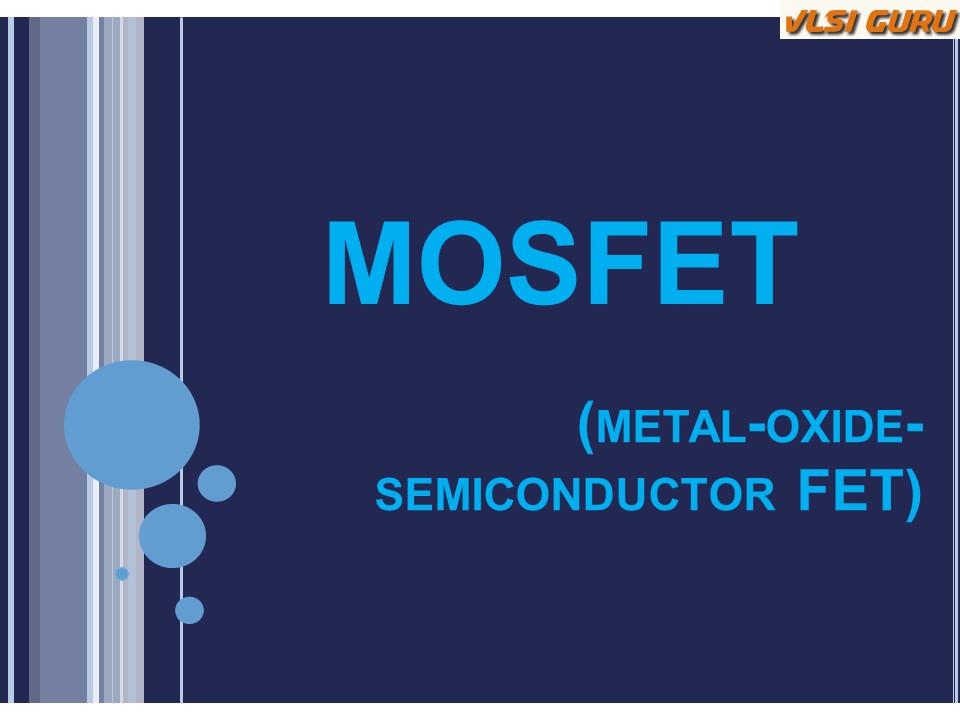 VLSI GURU

MOSFET

(METAL-OXIDE-SEMICONDUCTOR FET)